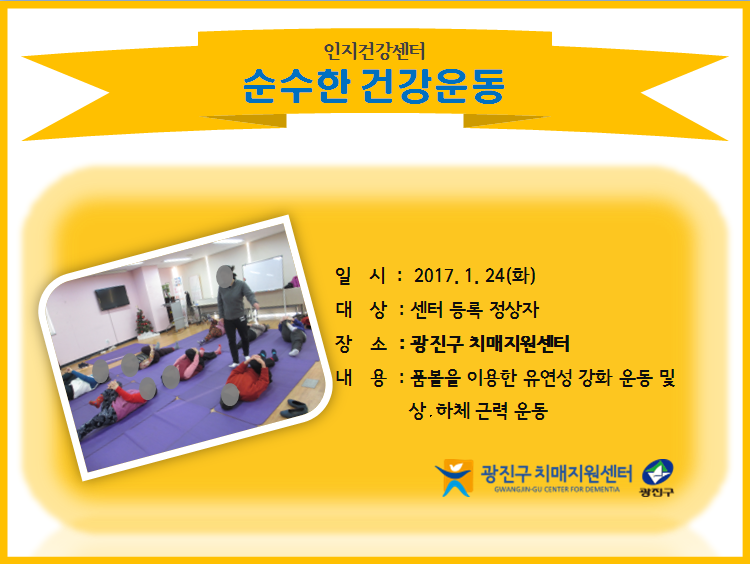 인지건강센터
순수한 건강운동

일 시 : 2017. 1. 24(화)
대 상 : 센터 등록 정상자
장 소 : 광진구 치매지원센터
내 용 : 폼볼을 이용한 유연성 강화 운동 및 상.하체 근력 운동

광진구 치매지원센터
GWANGJIN-GU CENTER FOR DEMENTIA
광진구